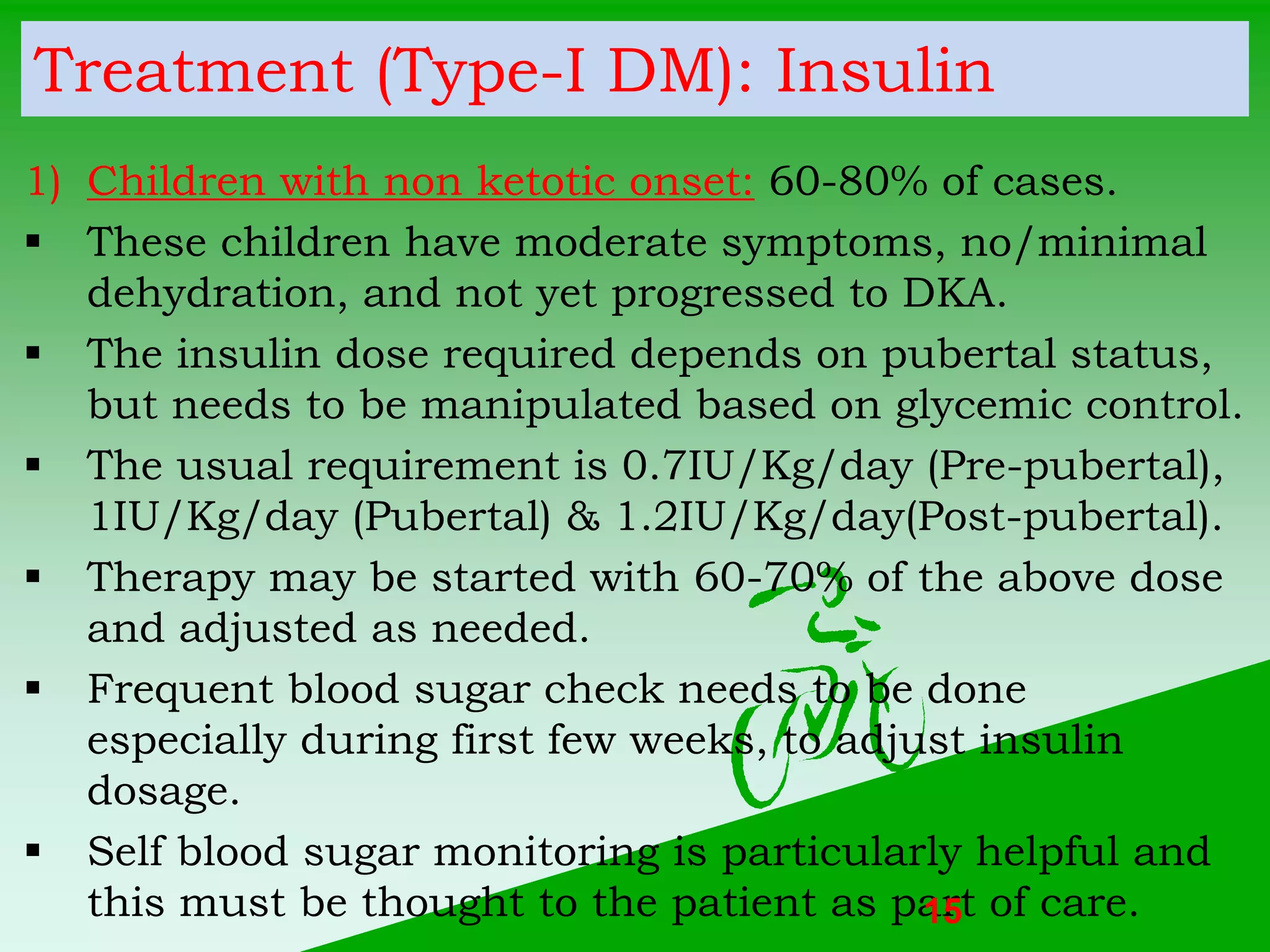 Treatment (Type-I DM): Insulin

1) Children with non ketotic onset: 60-80% of cases.

▪ These children have moderate symptoms, no/minimal dehydration, and not yet progressed to DKA.

▪ The insulin dose required depends on pubertal status, but needs to be manipulated based on glycemic control.

▪ The usual requirement is 0.7IU/Kg/day (Pre-pubertal), 1IU/Kg/day (Pubertal) & 1.2IU/Kg/day(Post-pubertal).

▪ Therapy may be started with 60-70% of the above dose and adjusted as needed.

▪ Frequent blood sugar check needs to be done especially during first few weeks, to adjust insulin dosage.

▪ Self blood sugar monitoring is particularly helpful and this must be thought to the patient as part of care.

15